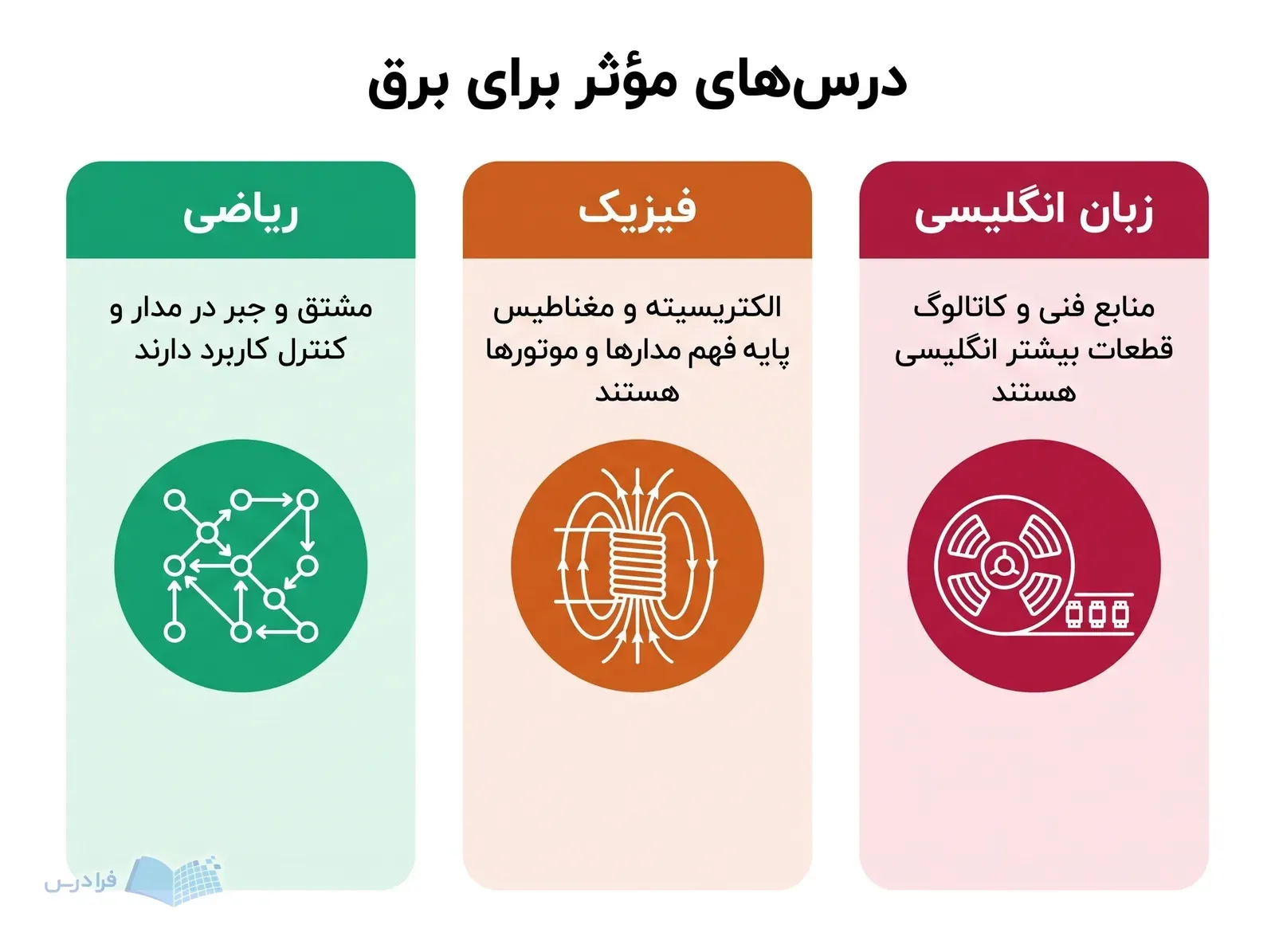 درس‌های مؤثر برای برق

زبان انگلیسی

منابع فنی و کاتالوگ قطعات بیشتر انگلیسی هستند

فیزیک

الکتریسیته و مغناطیس پایه فهم مدارها و موتورها هستند

ریاضی

مشتق و جبر در مدار و کنترل کاربرد دارند

فرادرس